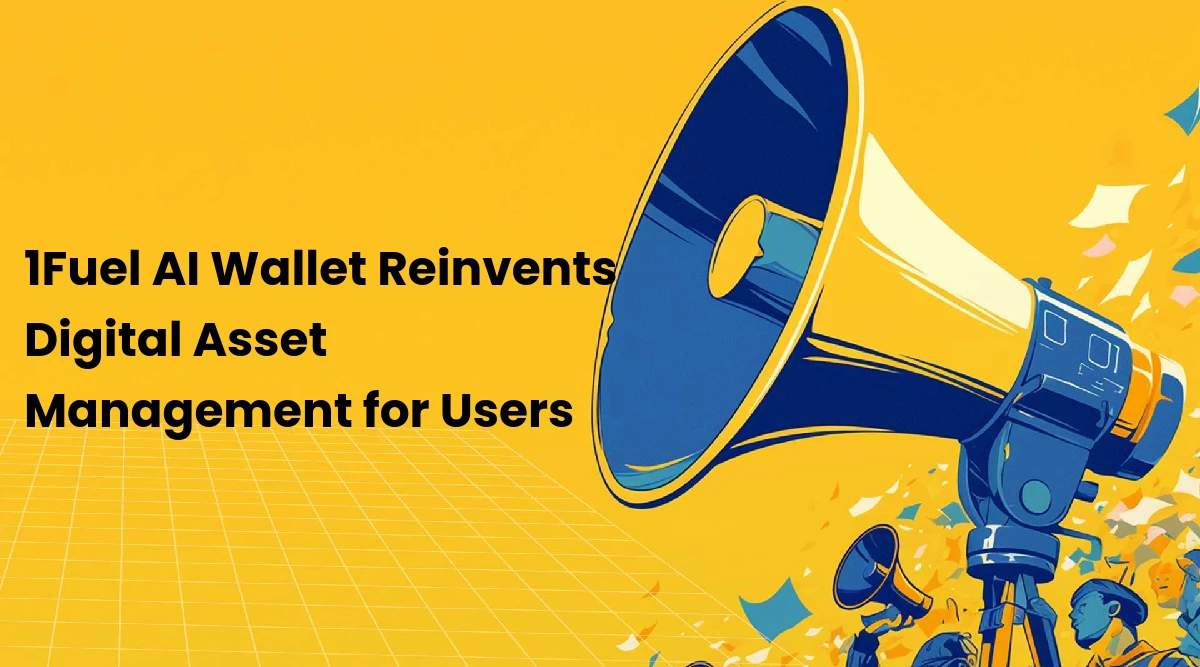 1Fuel AI Wallet Reinvents Digital Asset Management for Users